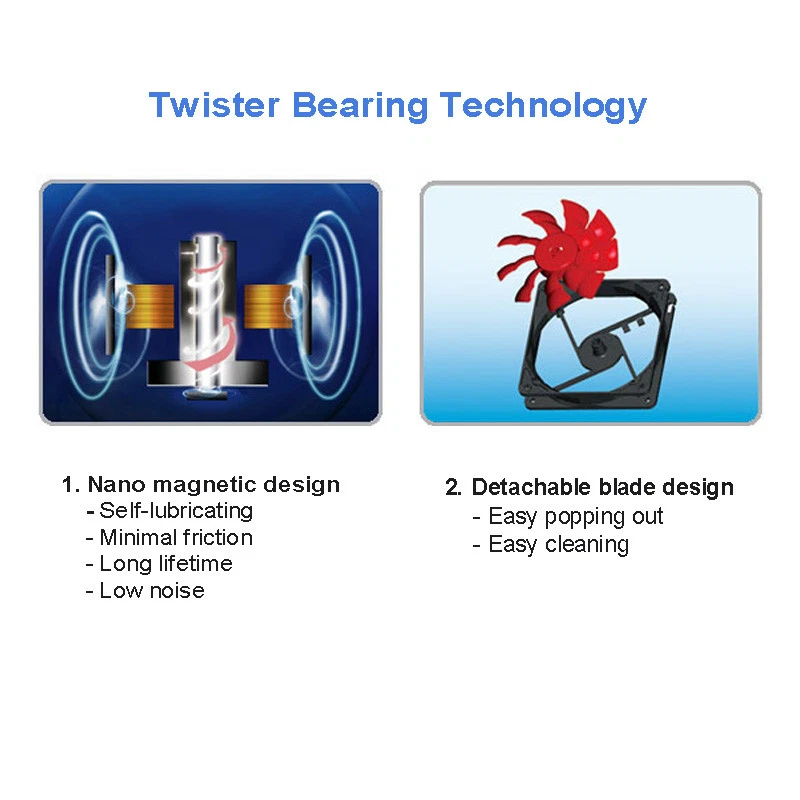 Twister Bearing Technology

1. Nano magnetic design
- Self-lubricating
- Minimal friction
- Long lifetime
- Low noise

2. Detachable blade design
- Easy popping out
- Easy cleaning